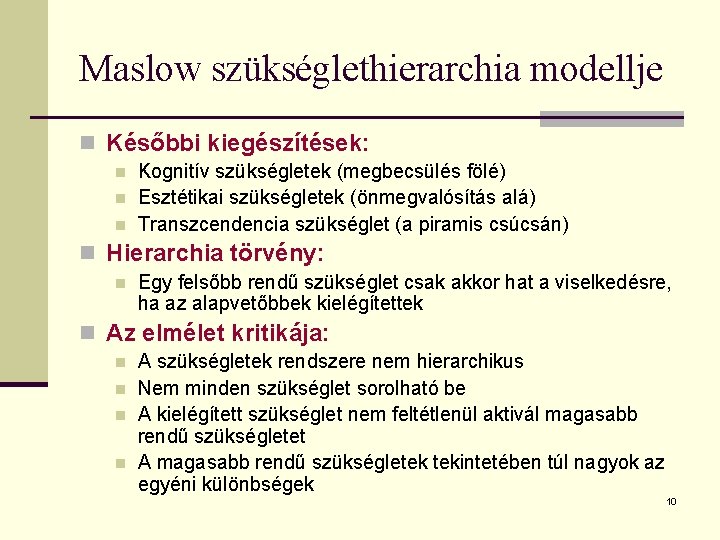 Maslow szükséglethierarchia modellje

Későbbi kiegészítések:
Kognitív szükségletek (megbecsülés fölé)
Esztétikai szükségletek (önmegvalósítás alá)
Transzcendencia szükséglet (a piramis csúcsán)

Hierarchia törvény:
Egy felsőbb rendű szükséglet csak akkor hat a viselkedésre, ha az alapvetőbbek kielégítettek

Az elmélet kritikája:
A szükségletek rendszere nem hierarchikus
Nem minden szükséglet sorolható be
A kielégített szükséglet nem feltétlenül aktivál magasabb rendű szükségletet
A magasabb rendű szükségletek tekintetében túl nagyok az egyéni különbségek

10